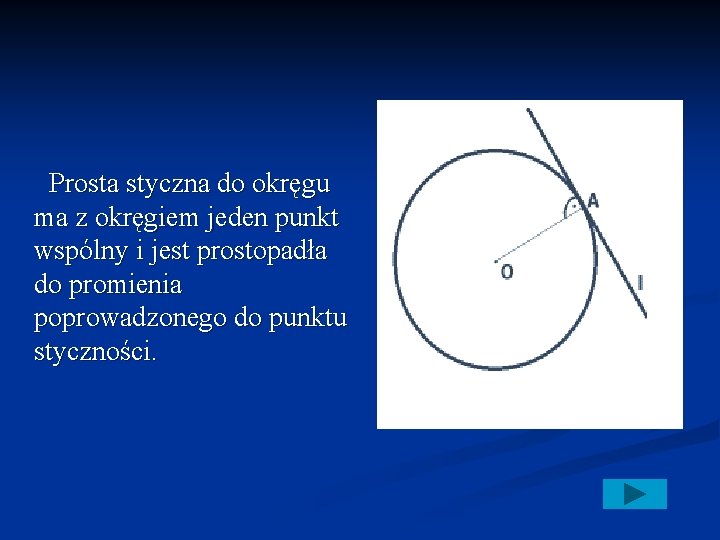 Prosta styczna do okręgu ma z okręgiem jeden punkt wspólny i jest prostopadła do promienia poprowadzonego do punktu styczności.

A

O

l